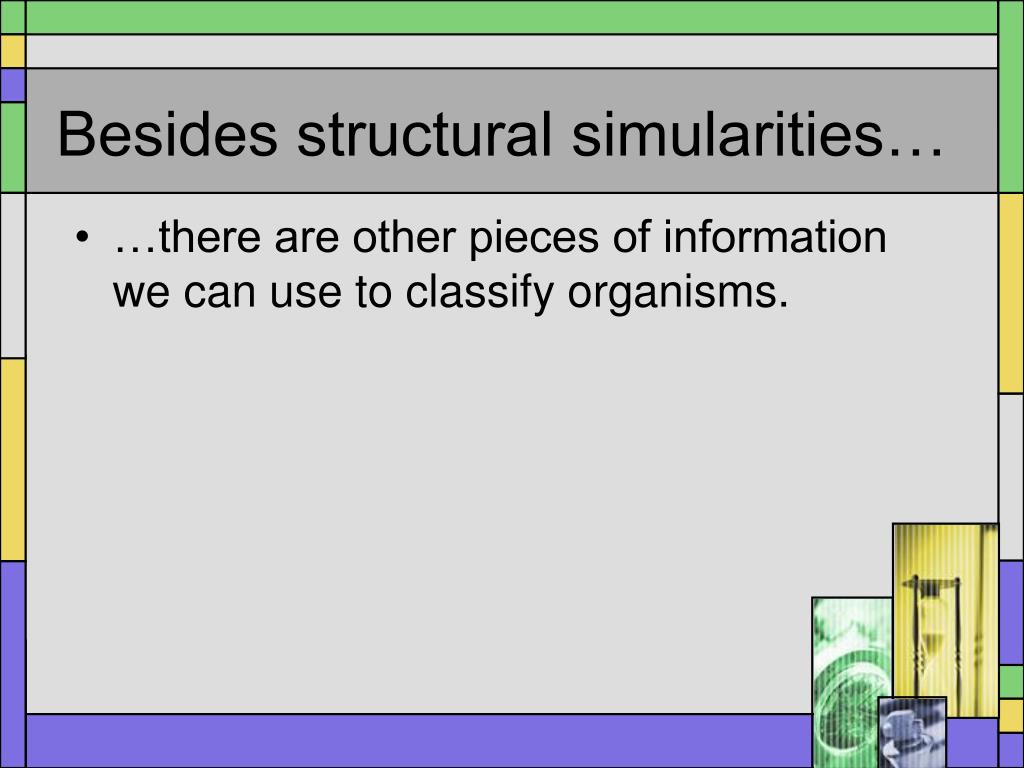 Besides structural simularities…

• …there are other pieces of information we can use to classify organisms.